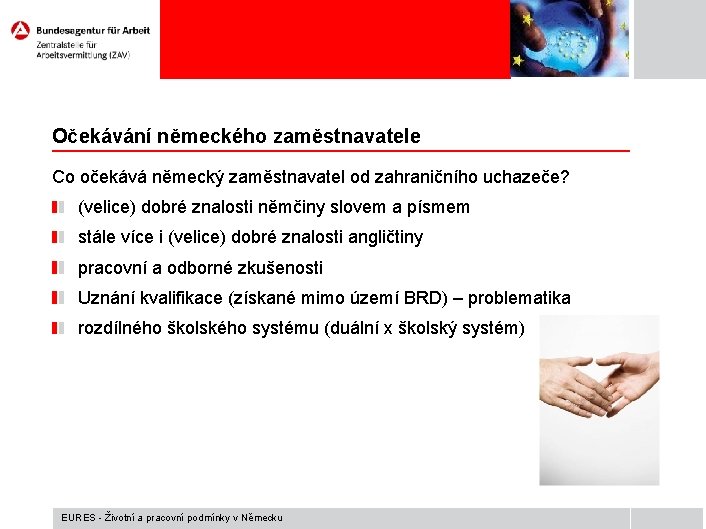 Bundesagentur für Arbeit
Zentralstelle für Arbeitsvermittlung (ZAV)

Očekávání německého zaměstnavatele

Co očekává německý zaměstnavatel od zahraničního uchazeče?

(velice) dobré znalosti němčiny slovem a písmem

stále více i (velice) dobré znalosti angličtiny

pracovní a odborné zkušenosti

Uznání kvalifikace (získané mimo území BRD) – problematika

rozdílného školského systému (duální x školský systém)

EURES - Životní a pracovní podmínky v Německu